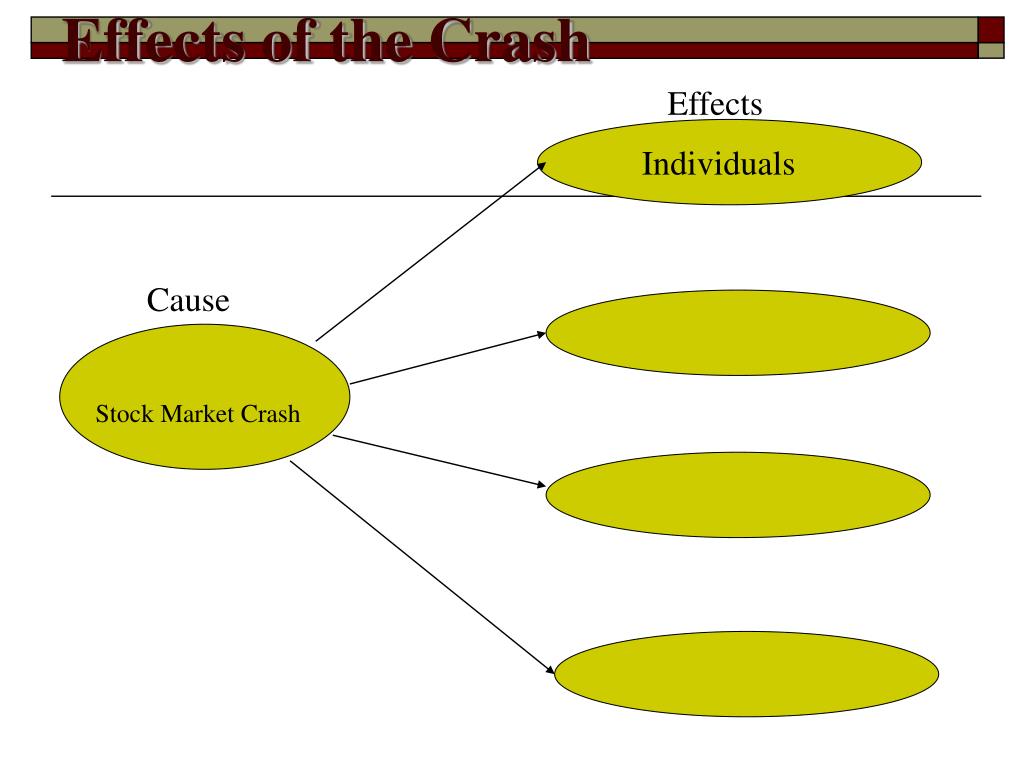 Effects of the Crash

Effects

Individuals

Cause

Stock Market Crash